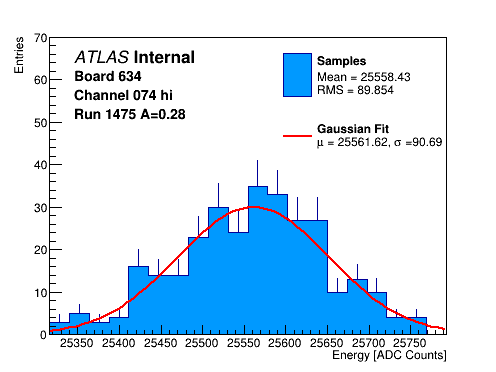 Entries
70
60
50
40
30
20
10
0

ATLAS Internal
Board 634
Channel 074 hi
Run 1475 A=0.28

Samples
Mean = 25558.43
RMS = 89.854

Gaussian Fit
$\mu$ = 25561.62, $\sigma$ =90.69

25350 25400 25450 25500 25550 25600 25650 25700 25750
Energy [ADC Counts]